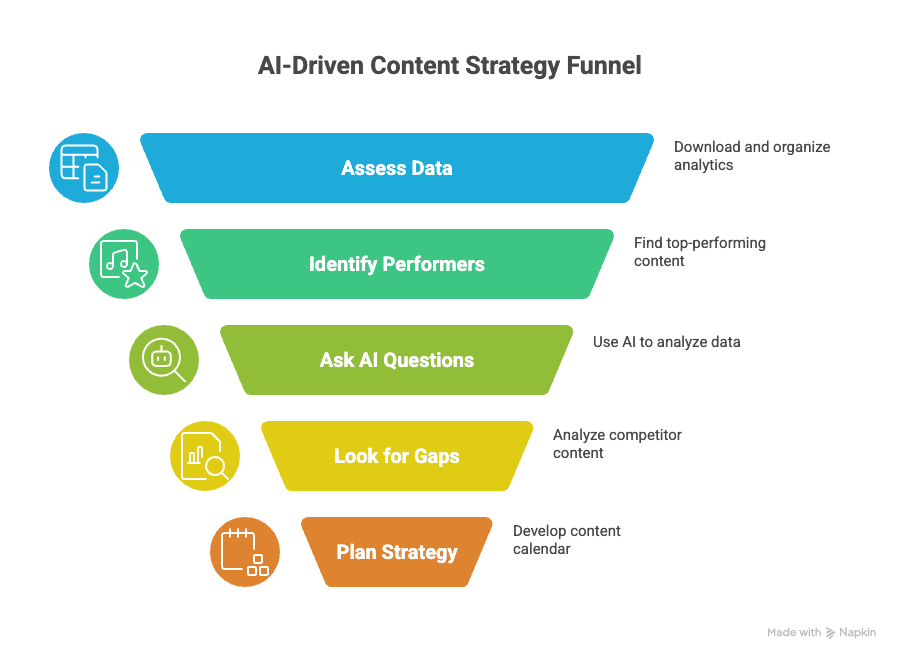 AI-Driven Content Strategy Funnel

Assess Data

Download and organize analytics

Identify Performers

Find top-performing content

Ask AI Questions

Use AI to analyze data

Look for Gaps

Analyze competitor content

Plan Strategy

Develop content calendar

Made with Napkin